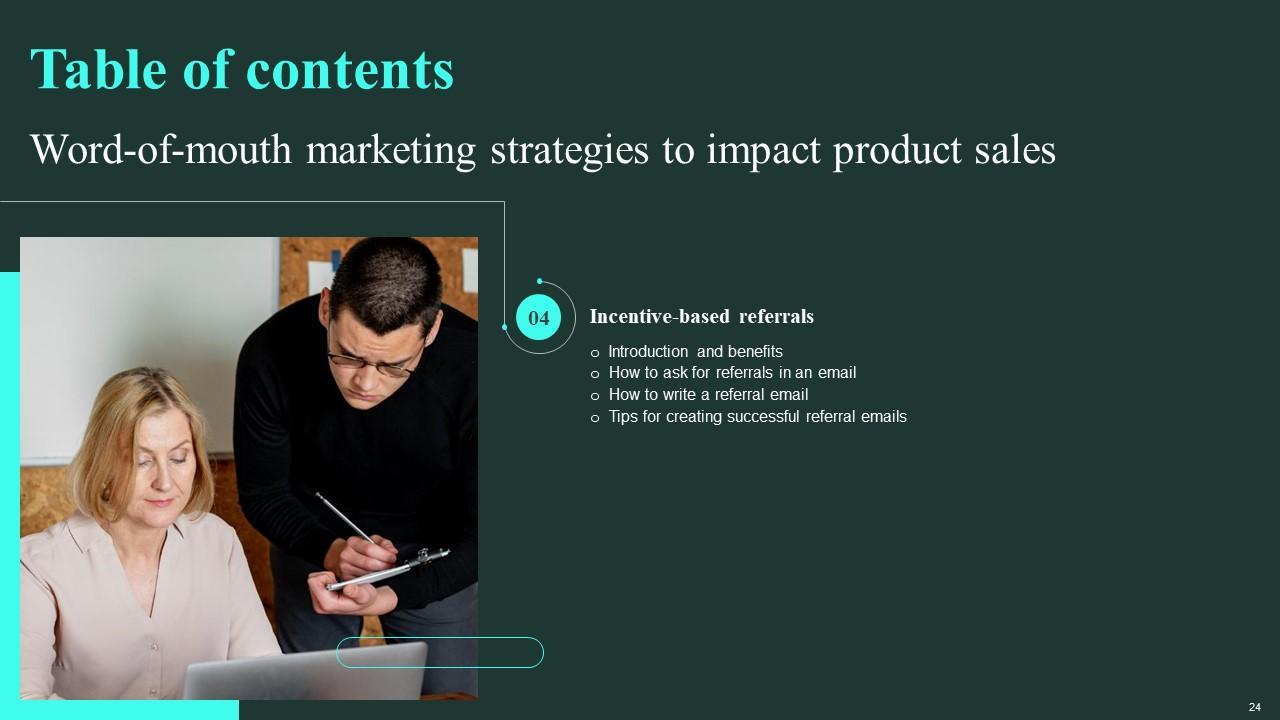 Table of contents

Word-of-mouth marketing strategies to impact product sales

04

Incentive-based referrals

o Introduction and benefits
o How to ask for referrals in an email
o How to write a referral email
o Tips for creating successful referral emails

24